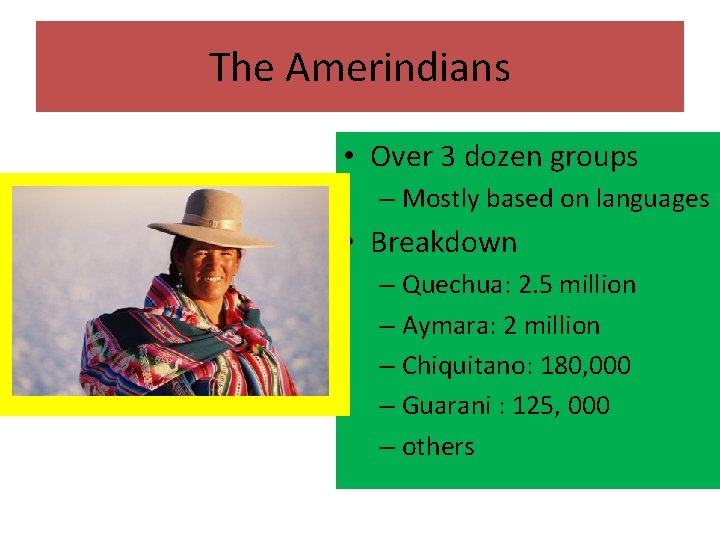 The Amerindians

• Over 3 dozen groups
– Mostly based on languages
• Breakdown
– Quechua: 2.5 million
– Aymara: 2 million
– Chiquitano: 180,000
– Guarani : 125, 000
– others